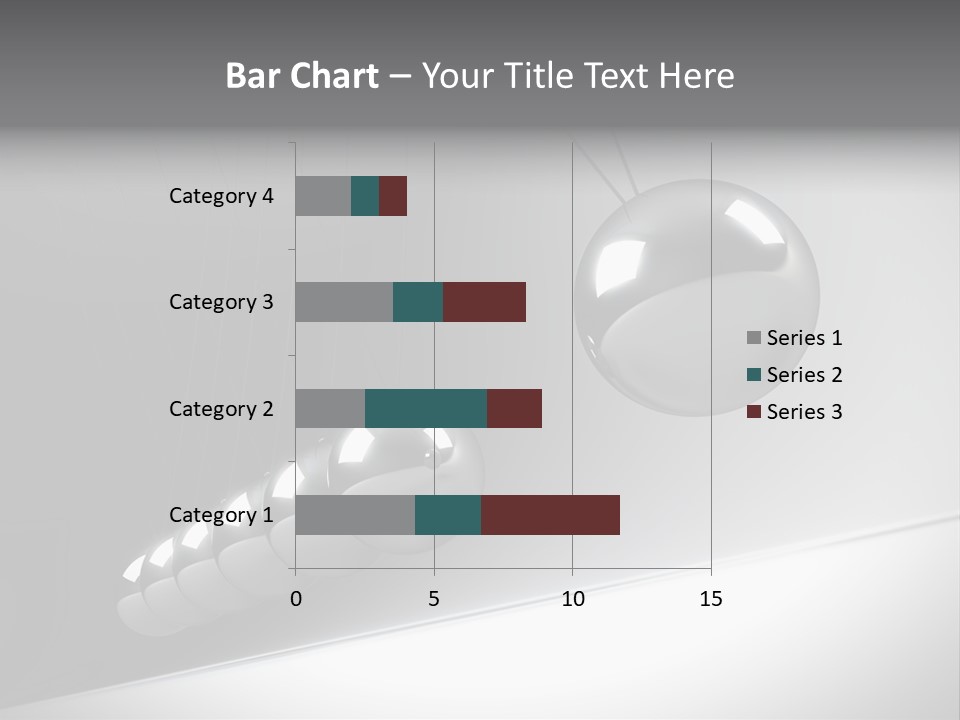 Bar Chart – Your Title Text Here

Category 4
Category 3
Category 2
Category 1

0
5
10
15

Series 1
Series 2
Series 3